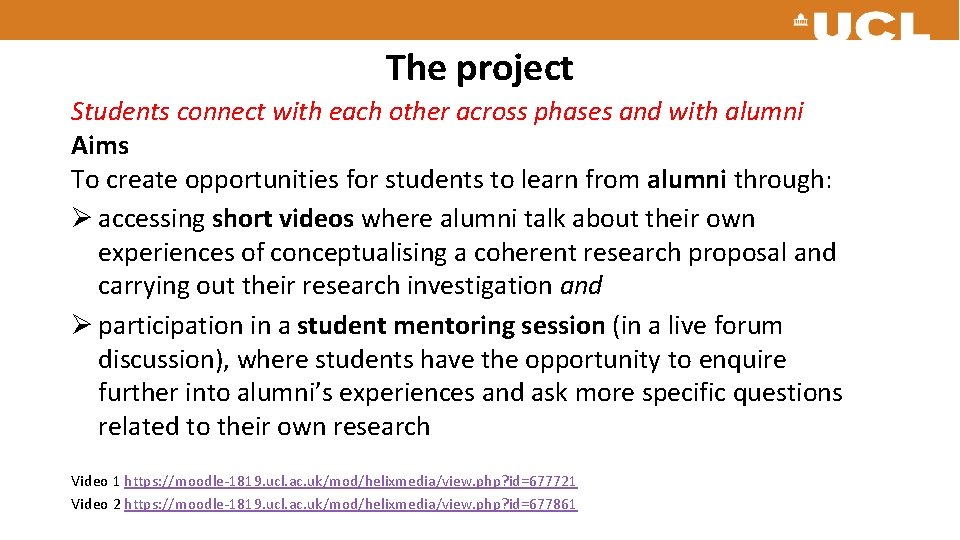 UCL

The project

Students connect with each other across phases and with alumni
Aims
To create opportunities for students to learn from alumni through:
➢ accessing short videos where alumni talk about their own experiences of conceptualising a coherent research proposal and carrying out their research investigation and
➢ participation in a student mentoring session (in a live forum discussion), where students have the opportunity to enquire further into alumni's experiences and ask more specific questions related to their own research

Video 1 https://moodle-1819.ucl.ac.uk/mod/helixmedia/view.php?id=677721
Video 2 https://moodle-1819.ucl.ac.uk/mod/helixmedia/view.php?id=677861